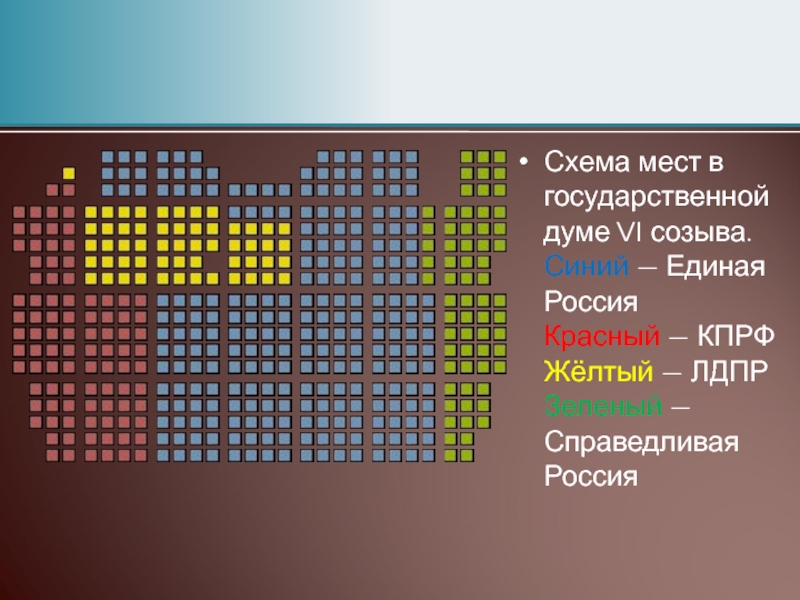 • Схема мест в государственной думе VI созыва. Синий – Единая Россия Красный – КПРФ Жёлтый – ЛДПР Зеленый – Справедливая Россия